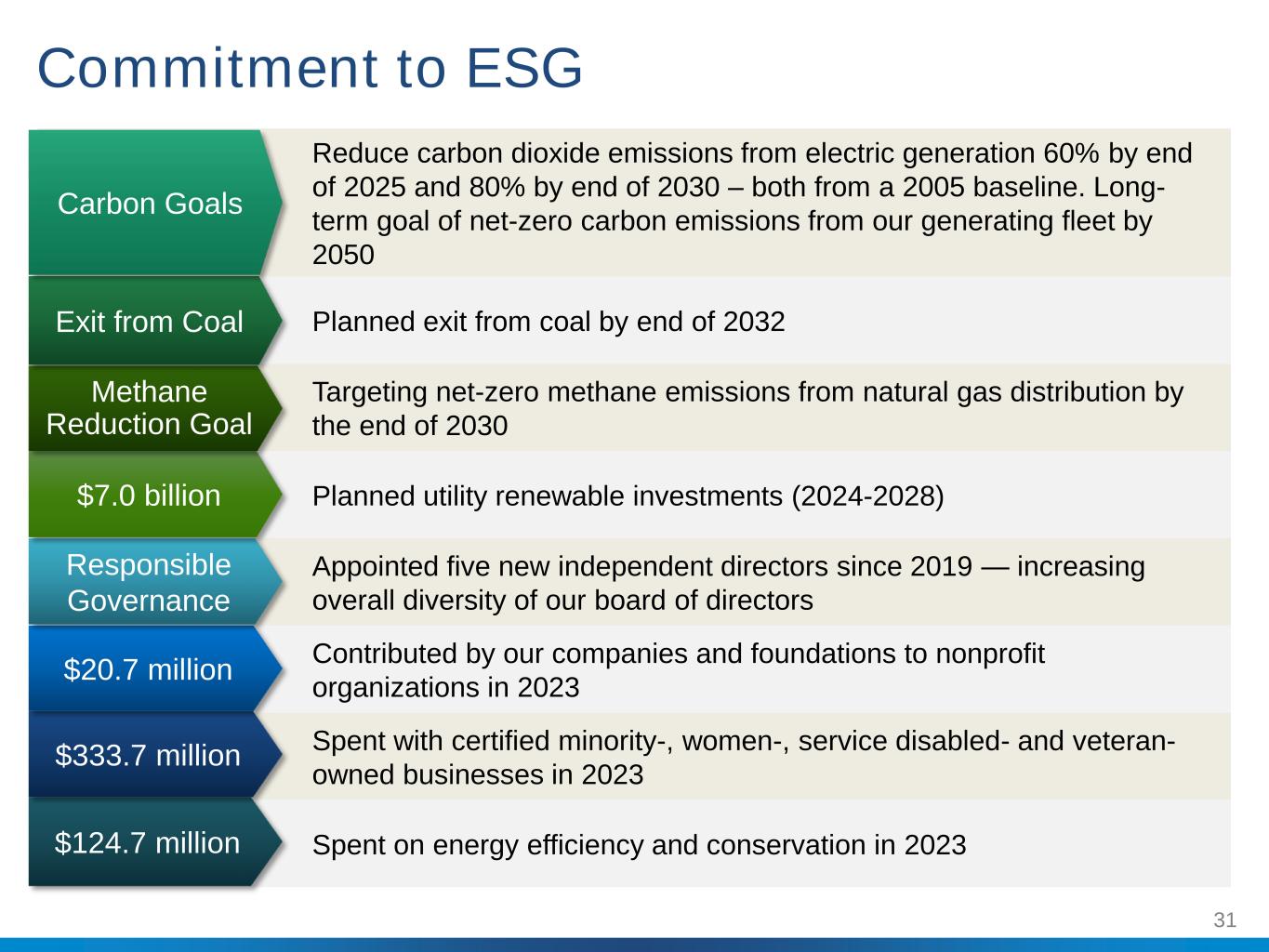 Commitment to ESG

Carbon Goals

Reduce carbon dioxide emissions from electric generation 60% by end of 2025 and 80% by end of 2030 – both from a 2005 baseline. Long-term goal of net-zero carbon emissions from our generating fleet by 2050

Exit from Coal

Planned exit from coal by end of 2032

Methane Reduction Goal

Targeting net-zero methane emissions from natural gas distribution by the end of 2030

$7.0 billion

Planned utility renewable investments (2024-2028)

Responsible Governance

Appointed five new independent directors since 2019 — increasing overall diversity of our board of directors

$20.7 million

Contributed by our companies and foundations to nonprofit organizations in 2023

$333.7 million

Spent with certified minority-, women-, service disabled- and veteran-owned businesses in 2023

$124.7 million

Spent on energy efficiency and conservation in 2023

31